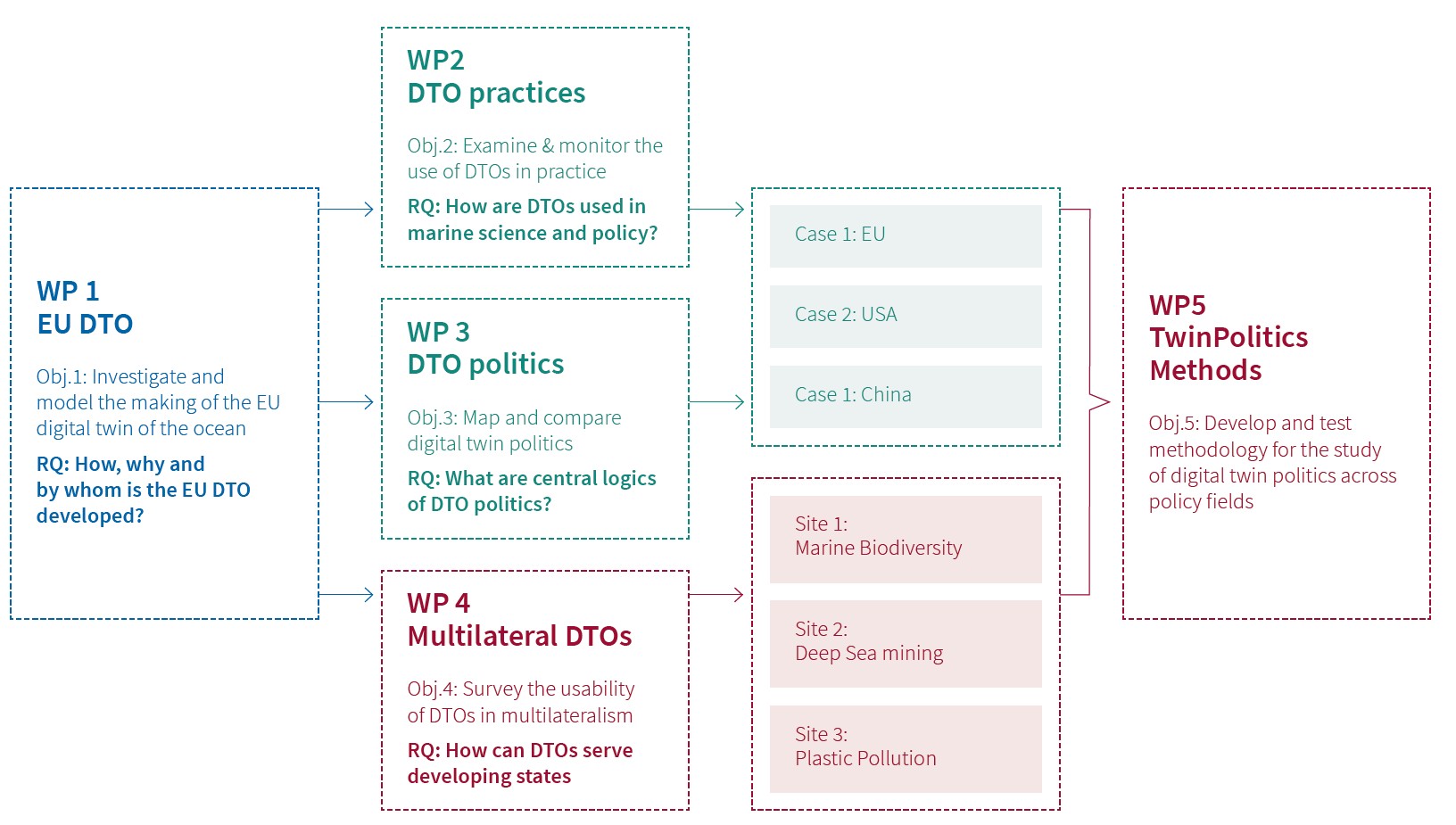 WP 1
EU DTO

Obj.1: Investigate and model the making of the EU digital twin of the ocean

RQ: How, why and by whom is the EU DTO developed?

WP2
DTO practices

Obj.2: Examine & monitor the use of DTOs in practice

RQ: How are DTOs used in marine science and policy?

WP 3
DTO politics

Obj.3: Map and compare digital twin politics

RQ: What are central logics of DTO politics?

WP 4
Multilateral DTOs

Obj.4: Survey the usability of DTOs in multilateralism

RQ: How can DTOs serve developing states

Case 1: EU

Case 2: USA

Case 1: China

Site 1:
Marine Biodiversity

Site 2:
Deep Sea mining

Site 3:
Plastic Pollution

WP5
TwinPolitics
Methods

Obj.5: Develop and test methodology for the study of digital twin politics across policy fields